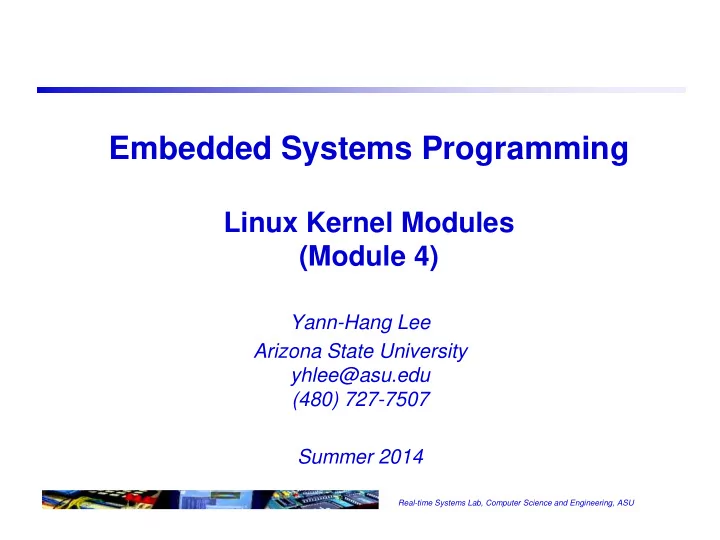 Embedded Systems Programming

Linux Kernel Modules
(Module 4)

Yann-Hang Lee
Arizona State University
yhlee@asu.edu
(480) 727-7507

Summer 2014

Real-time Systems Lab, Computer Science and Engineering, ASU